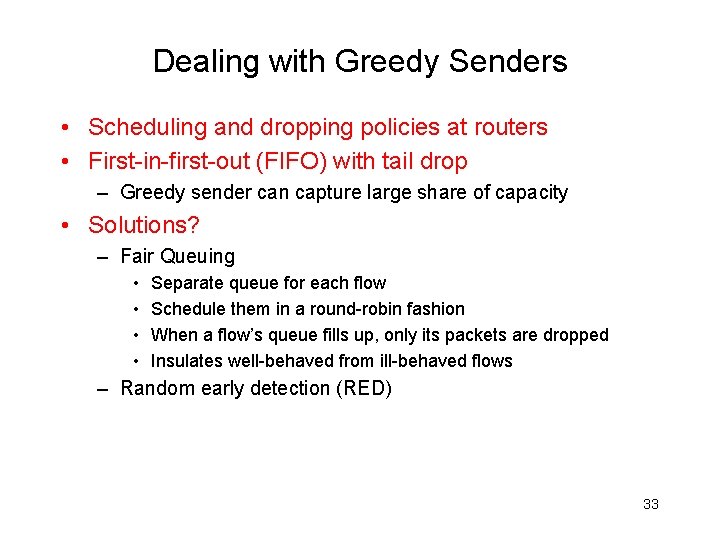 Dealing with Greedy Senders

• Scheduling and dropping policies at routers
• First-in-first-out (FIFO) with tail drop
  – Greedy sender can capture large share of capacity
• Solutions?
  – Fair Queuing
    • Separate queue for each flow
    • Schedule them in a round-robin fashion
    • When a flow's queue fills up, only its packets are dropped
    • Insulates well-behaved from ill-behaved flows
  – Random early detection (RED)

33